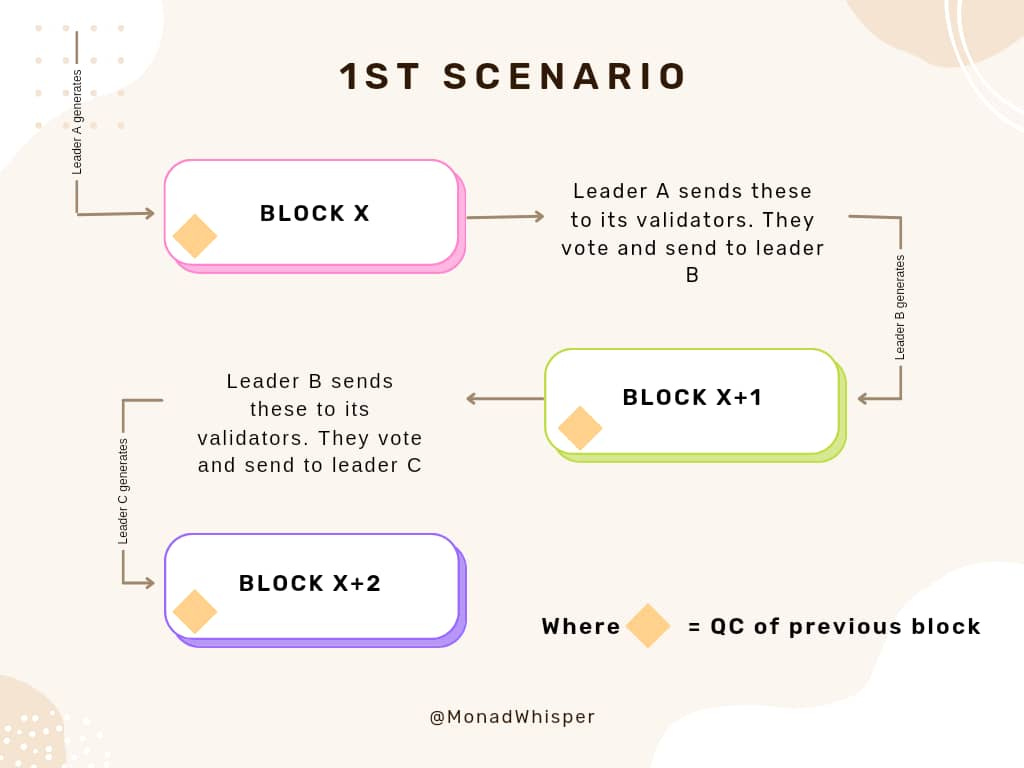 1ST SCENARIO

Leader A generates

BLOCK X

Leader A sends these to its validators. They vote and send to leader B

Leader B generates

BLOCK X+1

Leader B sends these to its validators. They vote and send to leader C

Leader C generates

BLOCK X+2

Where = QC of previous block

@MonadWhisper